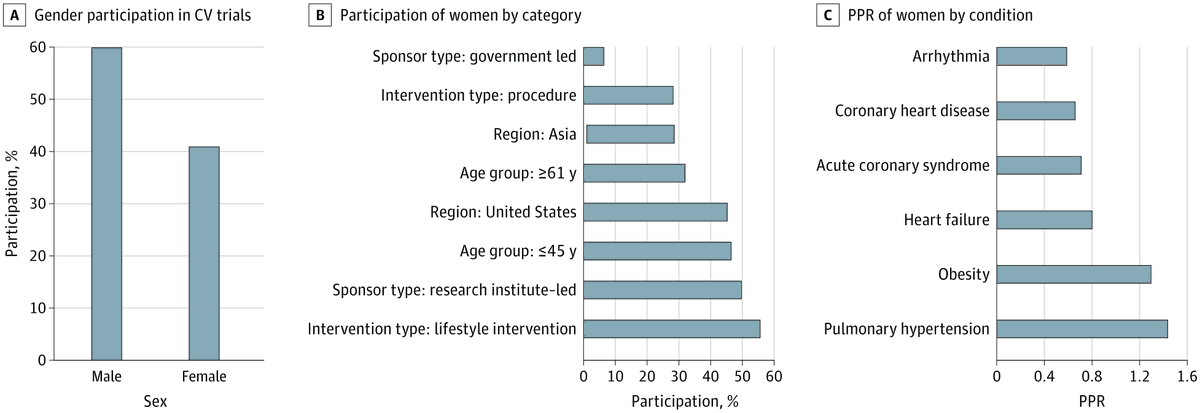 A Gender participation in CV trials

Participation, %

60
50
40
30
20
10
0

Male
Female

Sex

B Participation of women by category

Sponsor type: government led
Intervention type: procedure
Region: Asia
Age group: ≥61 y
Region: United States
Age group: ≤45 y
Sponsor type: research institute-led
Intervention type: lifestyle intervention

0 10 20 30 40 50 60

Participation, %

C PPR of women by condition

Arrhythmia
Coronary heart disease
Acute coronary syndrome
Heart failure
Obesity
Pulmonary hypertension

0 0.4 0.8 1.2 1.6

PPR